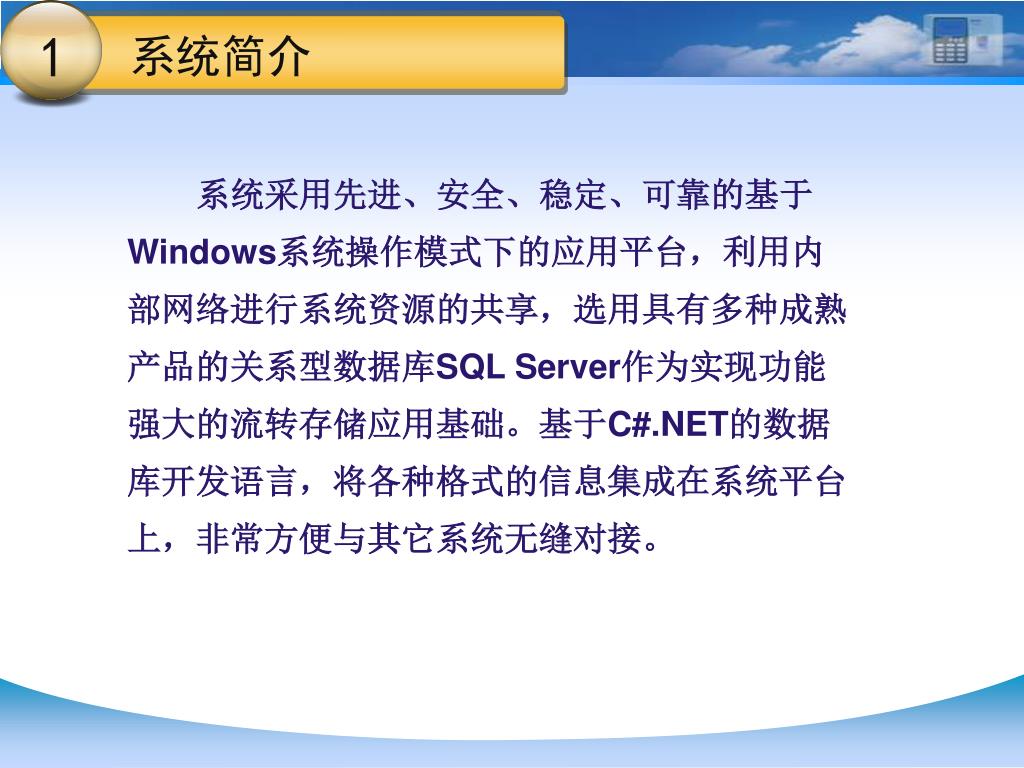 1 系统简介

系统采用先进、安全、稳定、可靠的基于Windows系统操作模式下的应用平台，利用内部网络进行系统资源的共享，选用具有多种成熟产品的关系型数据库SQL Server作为实现功能强大的流转存储应用基础。基于C#.NET的数据库开发语言，将各种格式的信息集成在系统平台上，非常方便与其它系统无缝对接。